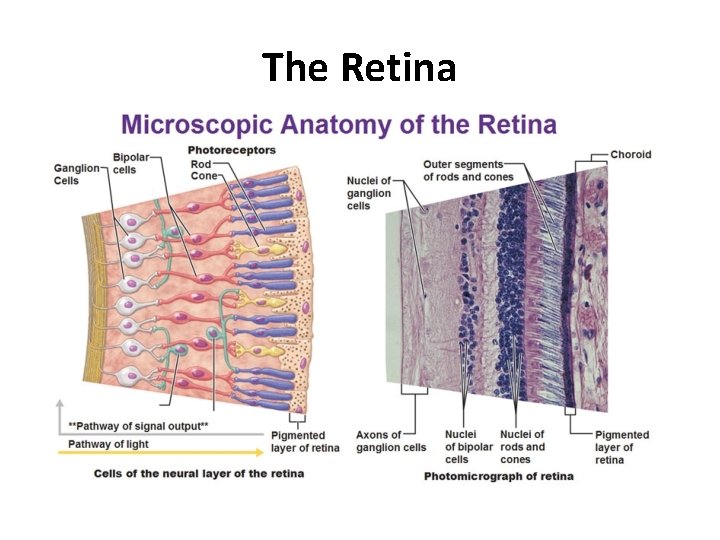 The Retina

Microscopic Anatomy of the Retina

Ganglion Cells
Bipolar cells
Photoreceptors
Rod
Cone

**Pathway of signal output**
Pathway of light
Pigmented layer of retina

Cells of the neural layer of the retina

Nuclei of ganglion cells
Outer segments of rods and cones
Choroid

Axons of ganglion cells
Nuclei of bipolar cells
Nuclei of rods and cones
Pigmented layer of retina

Photomicrograph of retina